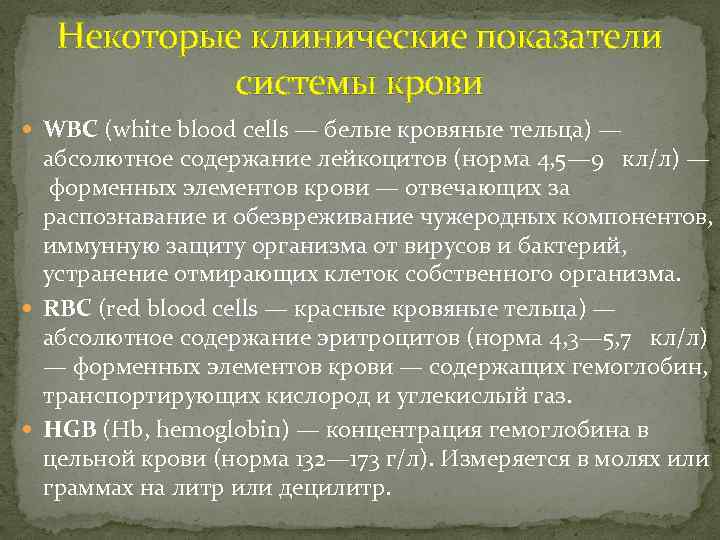 Некоторые клинические показатели системы крови

WBC (white blood cells — белые кровяные тельца) — абсолютное содержание лейкоцитов (норма 4,5—9 кл/л) — форменных элементов крови — отвечающих за распознавание и обезвреживание чужеродных компонентов, иммунную защиту организма от вирусов и бактерий, устранение отмирающих клеток собственного организма.

RBC (red blood cells — красные кровяные тельца) — абсолютное содержание эритроцитов (норма 4,3—5,7 кл/л) — форменных элементов крови — содержащих гемоглобин, транспортирующих кислород и углекислый газ.

HGB (Hb, hemoglobin) — концентрация гемоглобина в цельной крови (норма 132—173 г/л). Измеряется в молях или граммах на литр или децилитр.